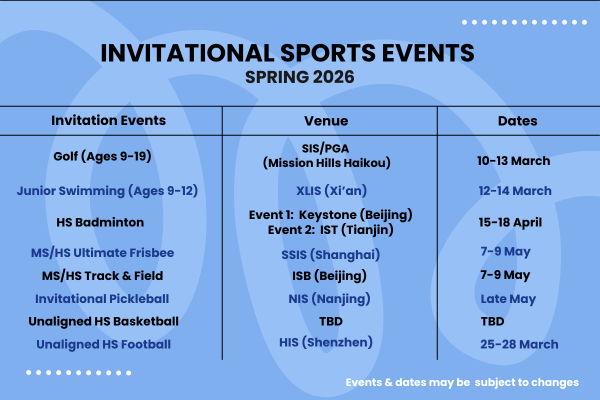 INVITATIONAL SPORTS EVENTS
SPRING 2026

| Invitation Events | Venue | Dates |
|---|---|---|
| Golf (Ages 9-19) | SIS/PGA (Mission Hills Haikou) | 10-13 March |
| Junior Swimming (Ages 9-12) | XLIS (Xi'an) | 12-14 March |
| HS Badminton | Event 1: Keystone (Beijing) Event 2: IST (Tianjin) | 15-18 April |
| MS/HS Ultimate Frisbee | SSIS (Shanghai) | 7-9 May |
| MS/HS Track & Field | ISB (Beijing) | 7-9 May |
| Invitational Pickleball | NIS (Nanjing) | Late May |
| Unaligned HS Basketball | TBD | TBD |
| Unaligned HS Football | HIS (Shenzhen) | 25-28 March |

Events & dates may be subject to changes